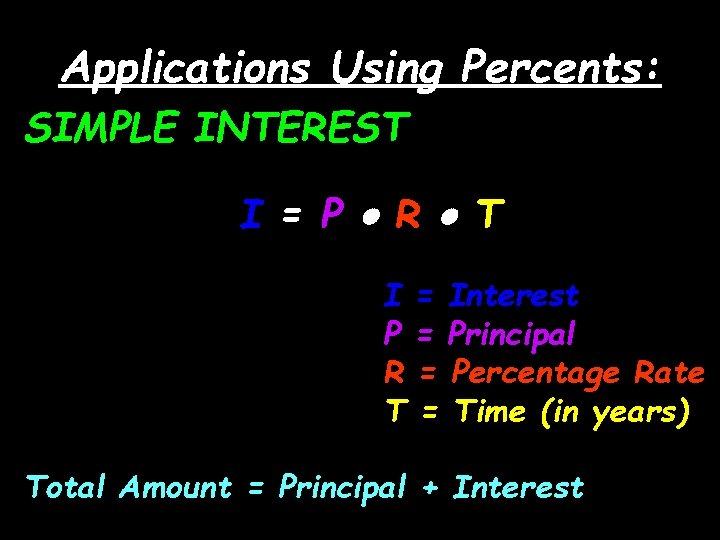 Applications Using Percents:

SIMPLE INTEREST

$I = P \bullet R \bullet T$

I = Interest
P = Principal
R = Percentage Rate
T = Time (in years)

Total Amount = Principal + Interest